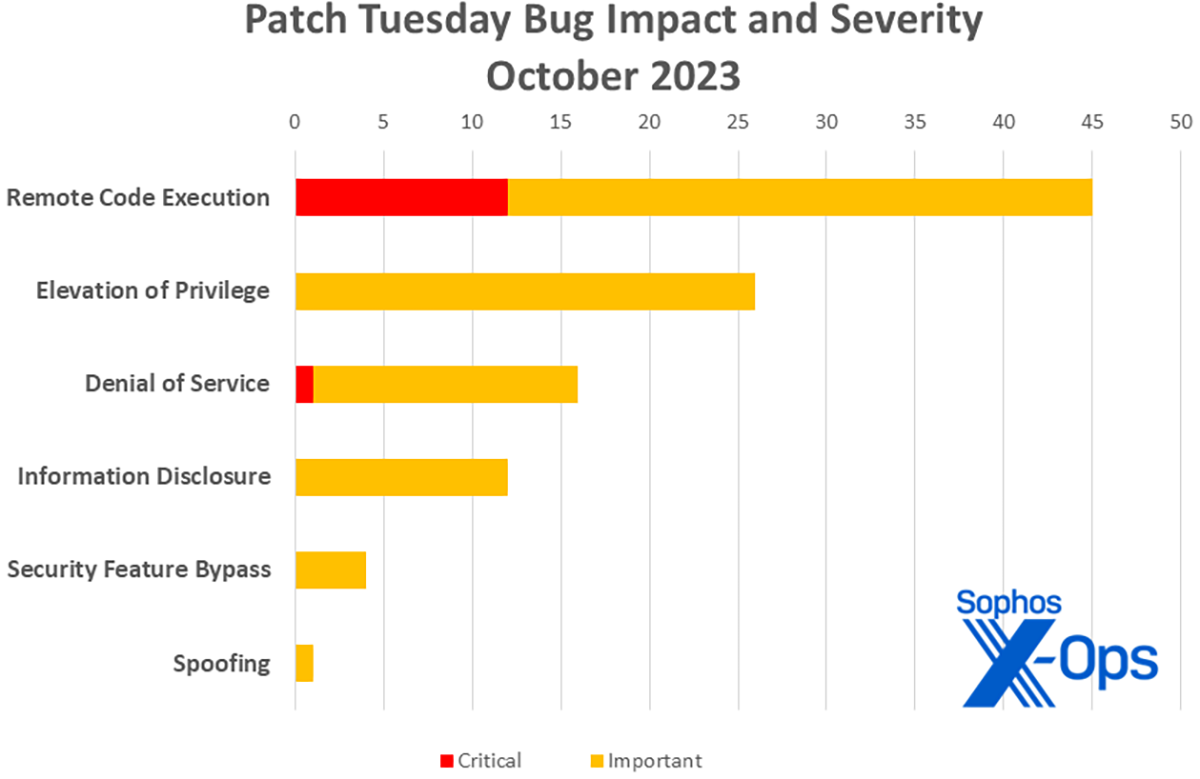 Patch Tuesday Bug Impact and Severity
October 2023

0 5 10 15 20 25 30 35 40 45 50

Remote Code Execution
Elevation of Privilege
Denial of Service
Information Disclosure
Security Feature Bypass
Spoofing

Sophos
X-Ops

Critical
Important